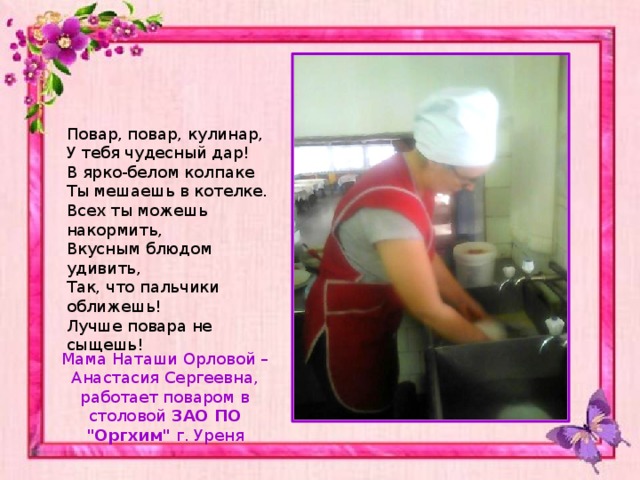 Повар, повар, кулинар,
У тебя чудесный дар!
В ярко-белом колпаке
Ты мешаешь в котелке.
Всех ты можешь накормить,
Вкусным блюдом удивить,
Так, что пальчики оближешь!
Лучше повара не сыщешь!

Мама Наташи Орловой – Анастасия Сергеевна, работает поваром в столовой ЗАО ПО "Оргхим" г. Уреня